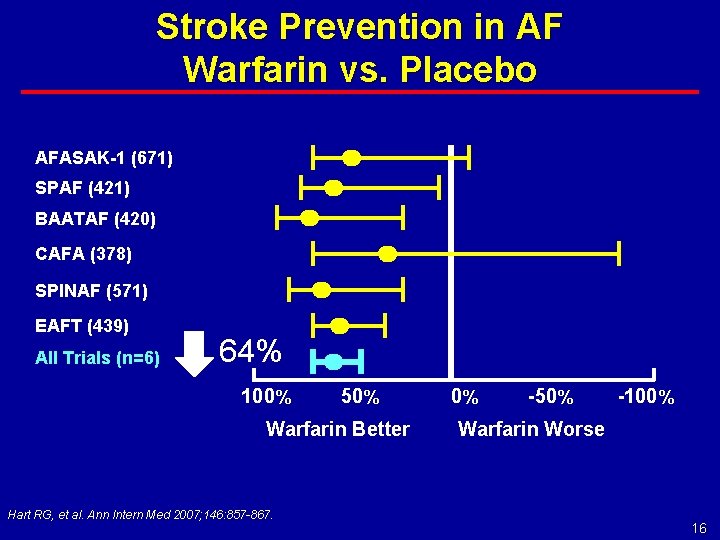 Stroke Prevention in AF
Warfarin vs. Placebo

AFASAK-1 (671)
SPAF (421)
BAATAF (420)
CAFA (378)
SPINAF (571)
EAFT (439)
All Trials (n=6)

64%

100%
50%
0%
-50%
-100%

Warfarin Better
Warfarin Worse

Hart RG, et al. Ann Intern Med 2007;146:857-867.

16